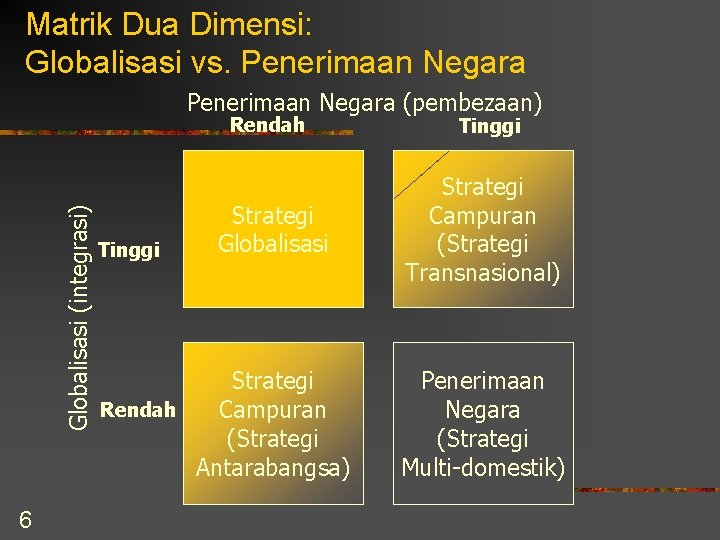 Matrik Dua Dimensi:
Globalisasi vs. Penerimaan Negara

Penerimaan Negara (pembezaan)

Globalisasi (integrasi)

| | Rendah | Tinggi |
|---|---|---|
| Tinggi | Strategi Globalisasi | Strategi Campuran (Strategi Transnasional) |
| Rendah | Strategi Campuran (Strategi Antarabangsa) | Penerimaan Negara (Strategi Multi-domestik) |

6